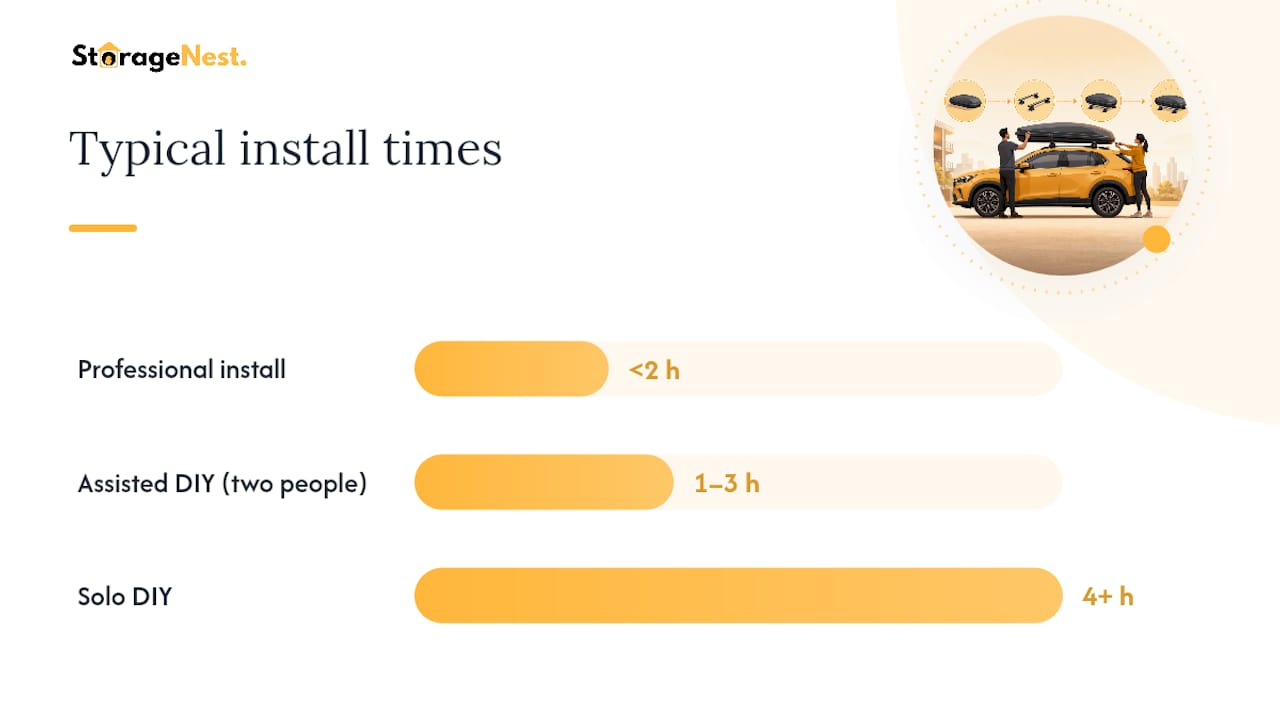 StorageNest.

Typical install times

Professional install <2 h

Assisted DIY (two people) 1–3 h

Solo DIY 4+ h